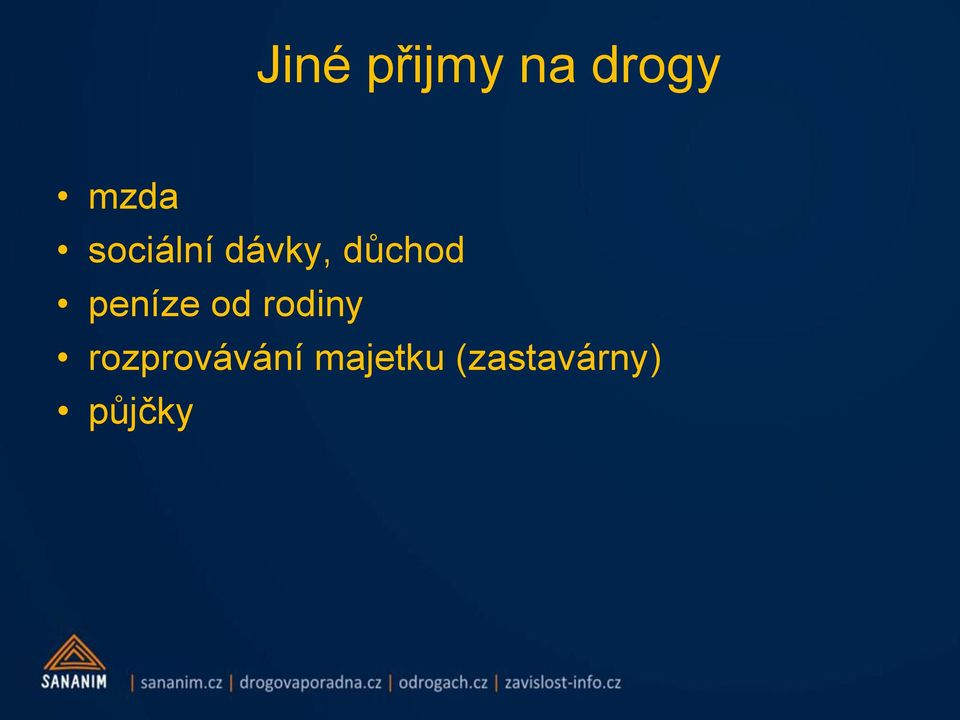 Jiné přijmy na drogy

• mzda
• sociální dávky, důchod
• peníze od rodiny
• rozprovávání majetku (zastavárny)
• půjčky

SANANIM | sananim.cz | drogovaporadna.cz | odrogach.cz | zavislost-info.cz